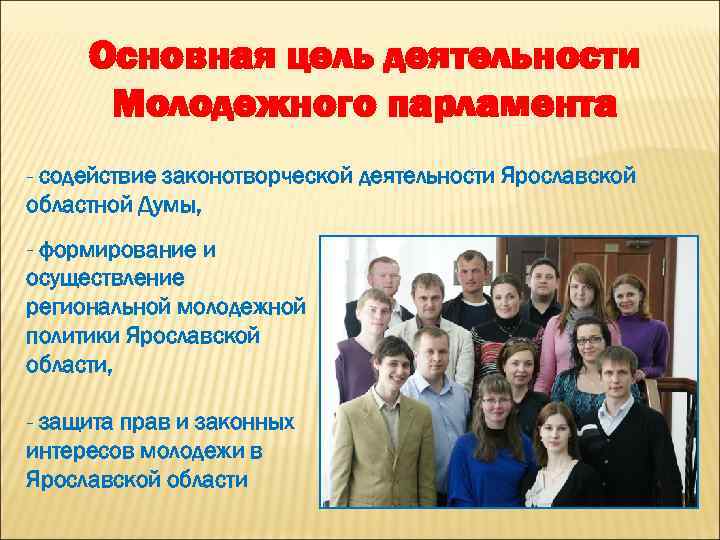 Основная цель деятельности Молодежного парламента

- содействие законотворческой деятельности Ярославской областной Думы,

- формирование и осуществление региональной молодежной политики Ярославской области,

- защита прав и законных интересов молодежи в Ярославской области